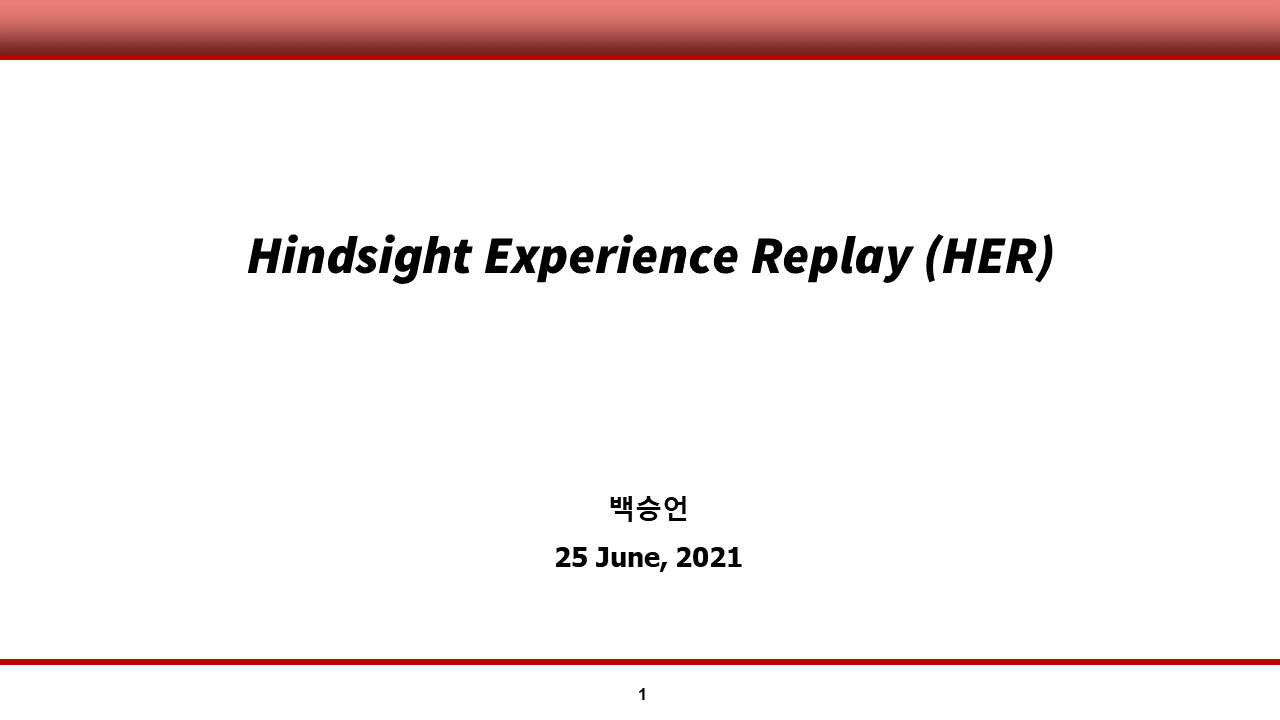 Hindsight Experience Replay (HER)

백승언

25 June, 2021

1